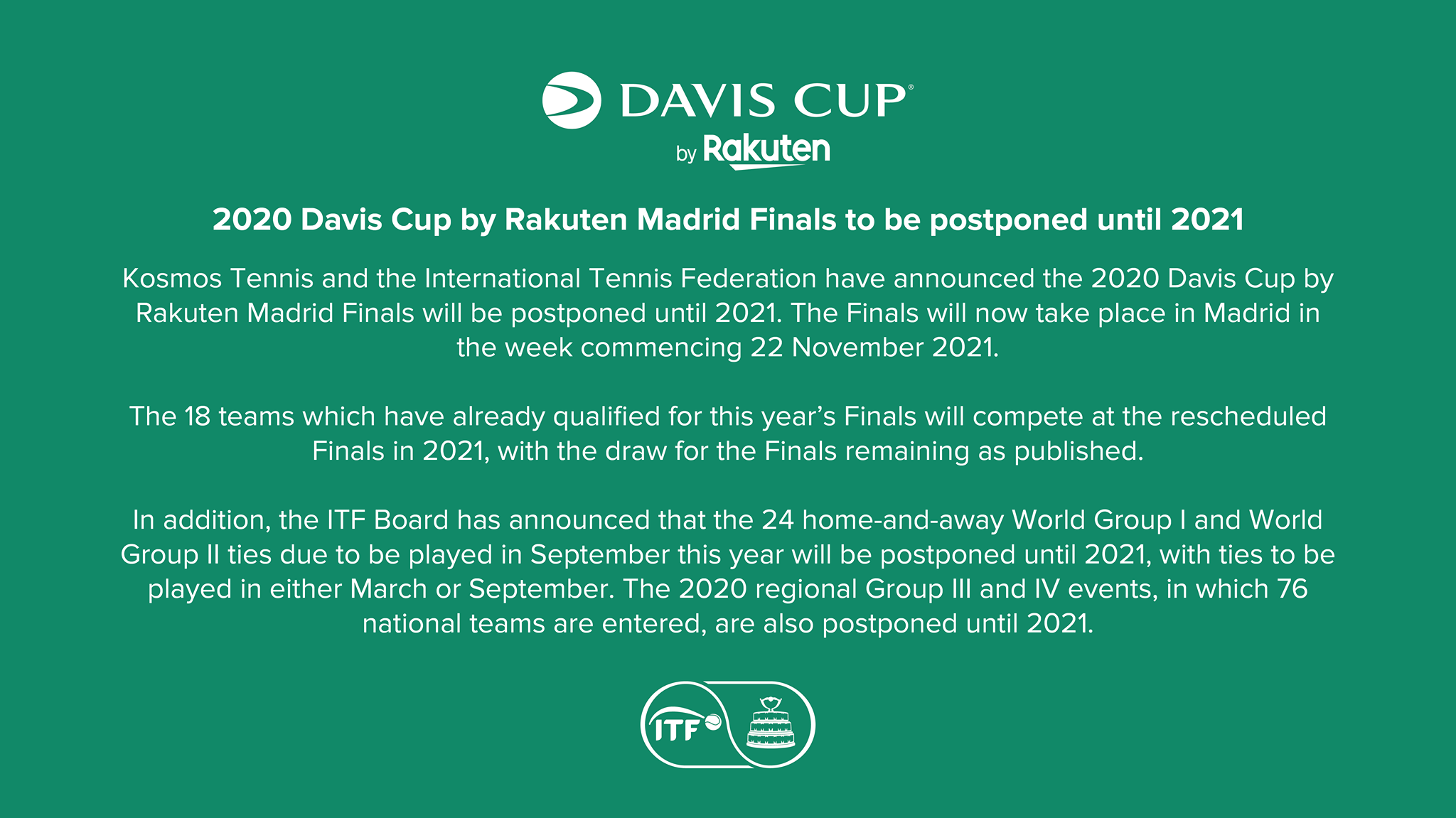 DAVIS CUP®
by Rakuten

2020 Davis Cup by Rakuten Madrid Finals to be postponed until 2021

Kosmos Tennis and the International Tennis Federation have announced the 2020 Davis Cup by Rakuten Madrid Finals will be postponed until 2021. The Finals will now take place in Madrid in the week commencing 22 November 2021.

The 18 teams which have already qualified for this year's Finals will compete at the rescheduled Finals in 2021, with the draw for the Finals remaining as published.

In addition, the ITF Board has announced that the 24 home-and-away World Group I and World Group II ties due to be played in September this year will be postponed until 2021, with ties to be played in either March or September. The 2020 regional Group III and IV events, in which 76 national teams are entered, are also postponed until 2021.

ITF